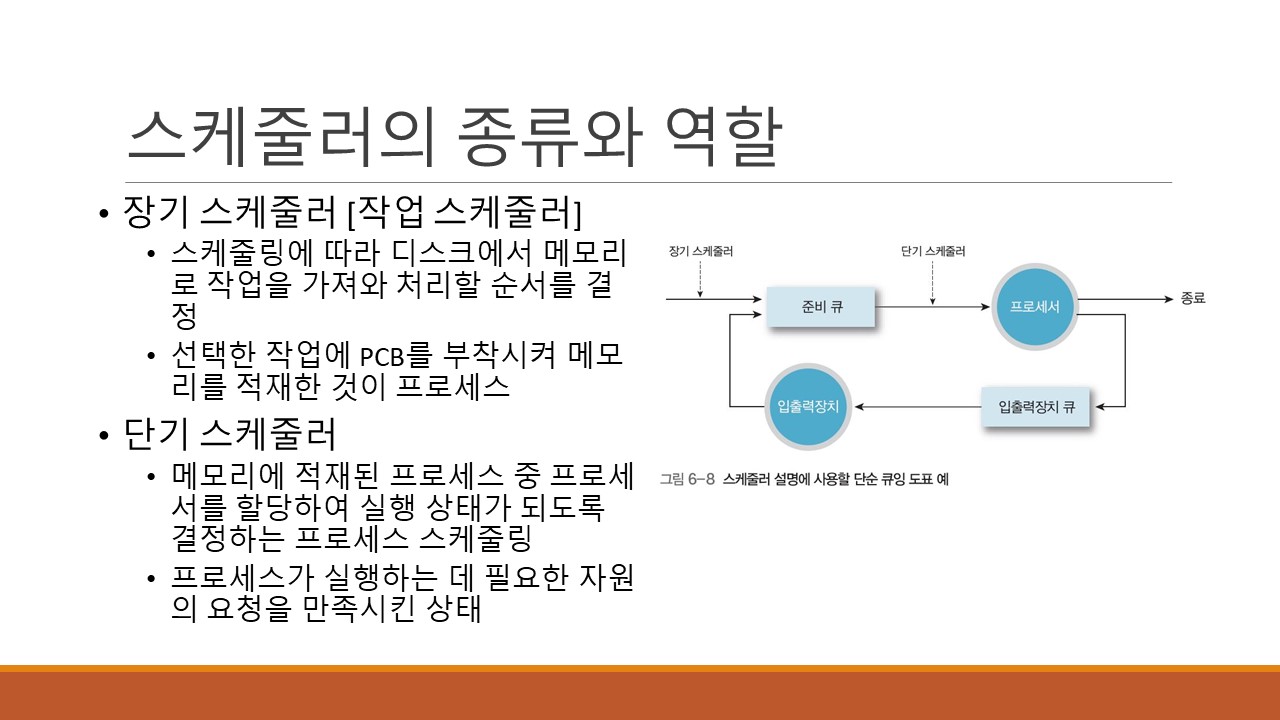 스케줄러의 종류와 역할

• 장기 스케줄러 [작업 스케줄러]
  • 스케줄링에 따라 디스크에서 메모리로 작업을 가져와 처리할 순서를 결정
  • 선택한 작업에 PCB를 부착시켜 메모리를 적재한 것이 프로세스
• 단기 스케줄러
  • 메모리에 적재된 프로세스 중 프로세서를 할당하여 실행 상태가 되도록 결정하는 프로세스 스케줄링
  • 프로세스가 실행하는 데 필요한 자원의 요청을 만족시킨 상태

장기 스케줄러
단기 스케줄러
준비 큐
프로세서
종료
입출력장치
입출력장치 큐

그림 6-8 스케줄러 설명에 사용할 단순 큐잉 도표 예